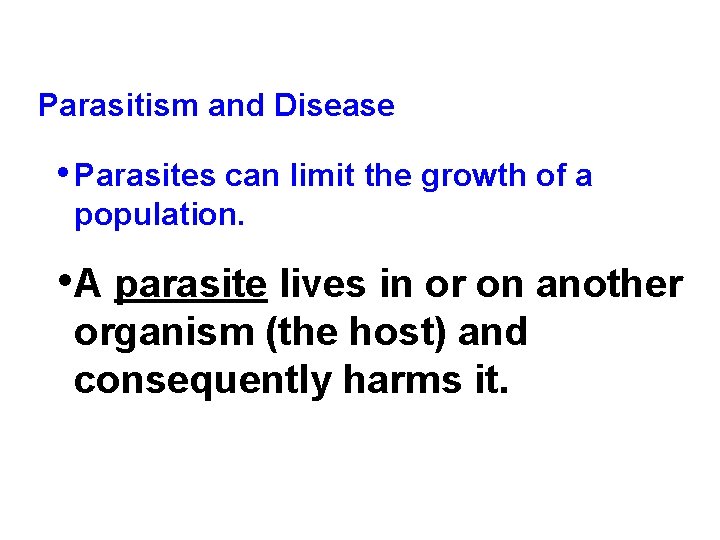 Parasitism and Disease

• Parasites can limit the growth of a population.

• A parasite lives in or on another organism (the host) and consequently harms it.